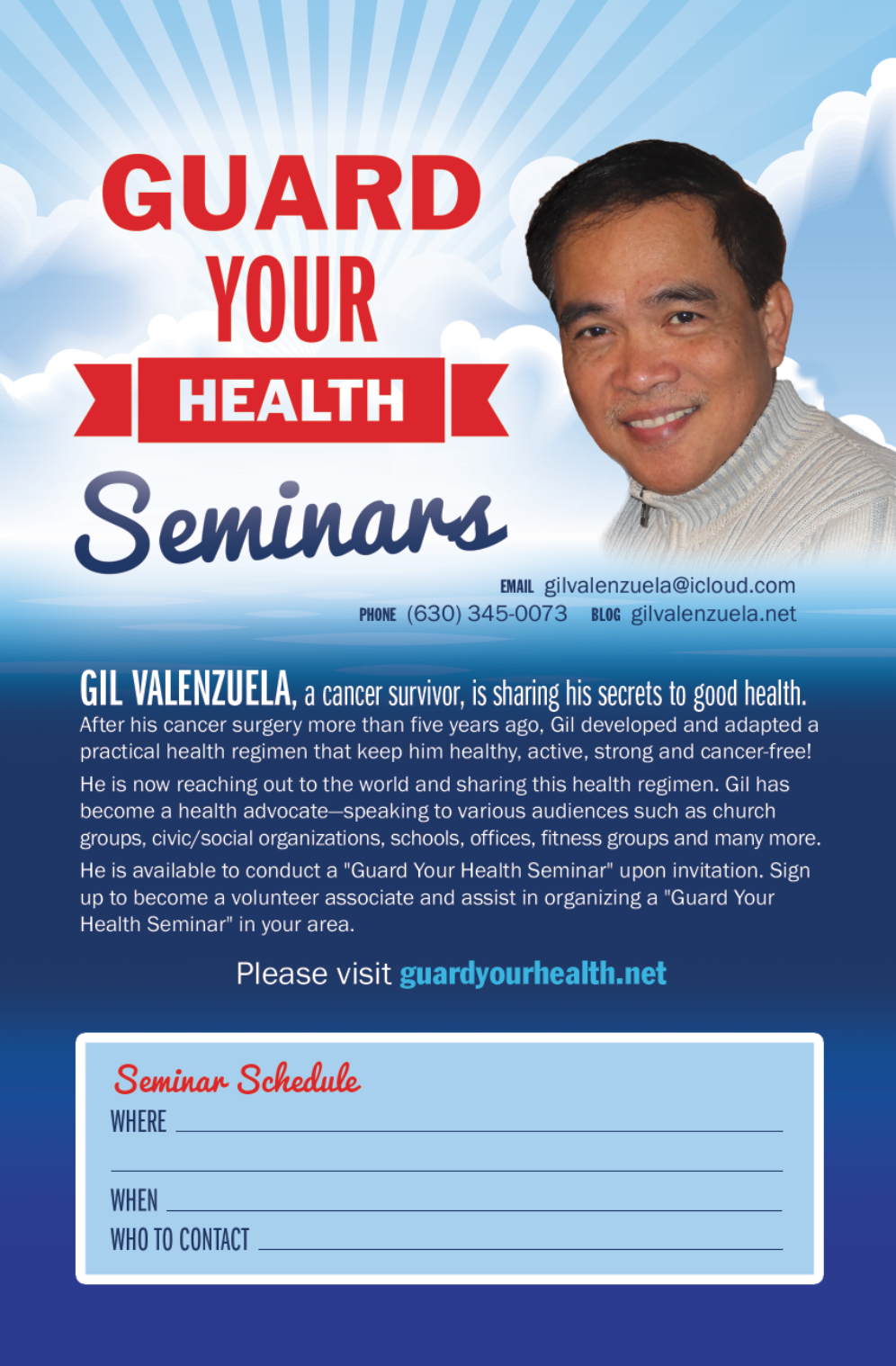 GUARD YOUR HEALTH Seminars

EMAIL gilvalenzuela@icloud.com
PHONE (630) 345-0073 BLOG gilvalenzuela.net

GIL VALENZUELA, a cancer survivor, is sharing his secrets to good health.
After his cancer surgery more than five years ago, Gil developed and adapted a practical health regimen that keep him healthy, active, strong and cancer-free!

He is now reaching out to the world and sharing this health regimen. Gil has become a health advocate—speaking to various audiences such as church groups, civic/social organizations, schools, offices, fitness groups and many more.

He is available to conduct a "Guard Your Health Seminar" upon invitation. Sign up to become a volunteer associate and assist in organizing a "Guard Your Health Seminar" in your area.

Please visit guardyourhealth.net

Seminar Schedule
WHERE
WHEN
WHO TO CONTACT